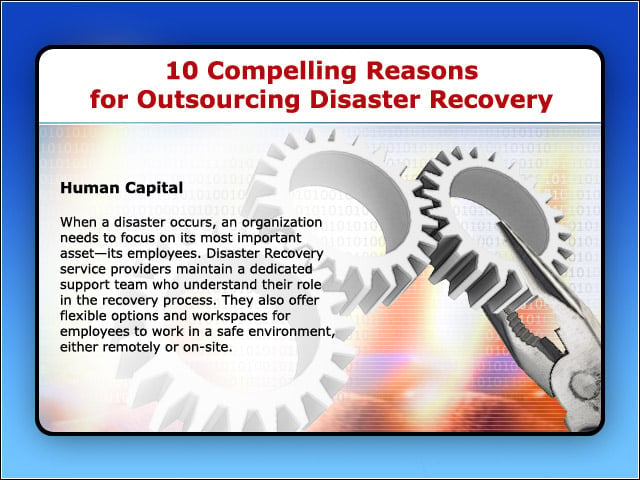 10 Compelling Reasons for Outsourcing Disaster Recovery

Human Capital

When a disaster occurs, an organization needs to focus on its most important asset—its employees. Disaster Recovery service providers maintain a dedicated support team who understand their role in the recovery process. They also offer flexible options and workspaces for employees to work in a safe environment, either remotely or on-site.